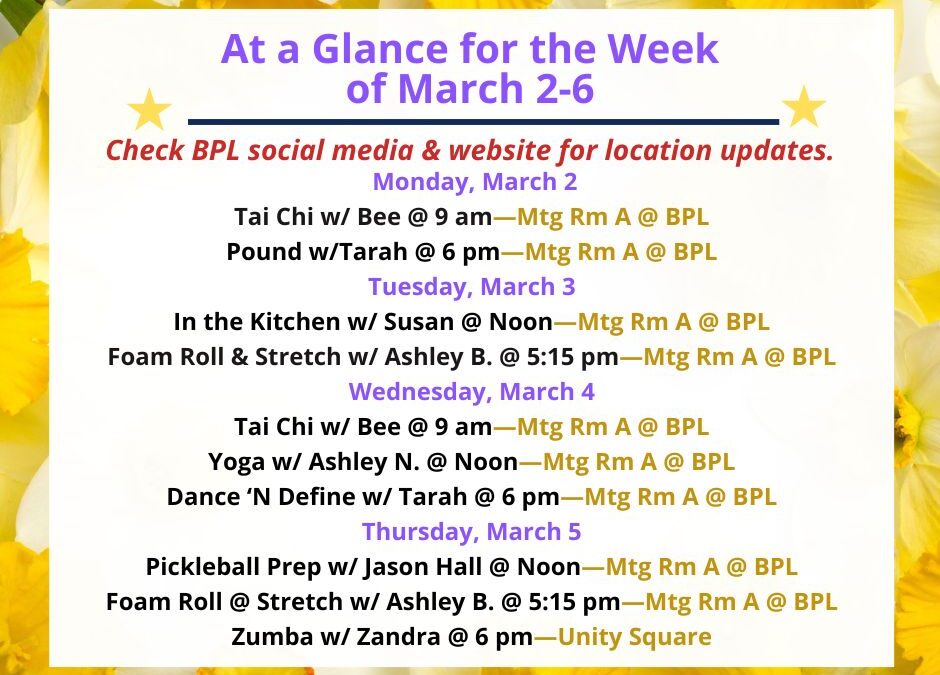 At a Glance for the Week of March 2-6

Check BPL social media & website for location updates.

Monday, March 2
Tai Chi w/ Bee @ 9 am—Mtg Rm A @ BPL
Pound w/Tarah @ 6 pm—Mtg Rm A @ BPL

Tuesday, March 3
In the Kitchen w/ Susan @ Noon—Mtg Rm A @ BPL
Foam Roll & Stretch w/ Ashley B. @ 5:15 pm—Mtg Rm A @ BPL

Wednesday, March 4
Tai Chi w/ Bee @ 9 am—Mtg Rm A @ BPL
Yoga w/ Ashley N. @ Noon—Mtg Rm A @ BPL
Dance 'N Define w/ Tarah @ 6 pm—Mtg Rm A @ BPL

Thursday, March 5
Pickleball Prep w/ Jason Hall @ Noon—Mtg Rm A @ BPL
Foam Roll @ Stretch w/ Ashley B. @ 5:15 pm—Mtg Rm A @ BPL
Zumba w/ Zandra @ 6 pm—Unity Square